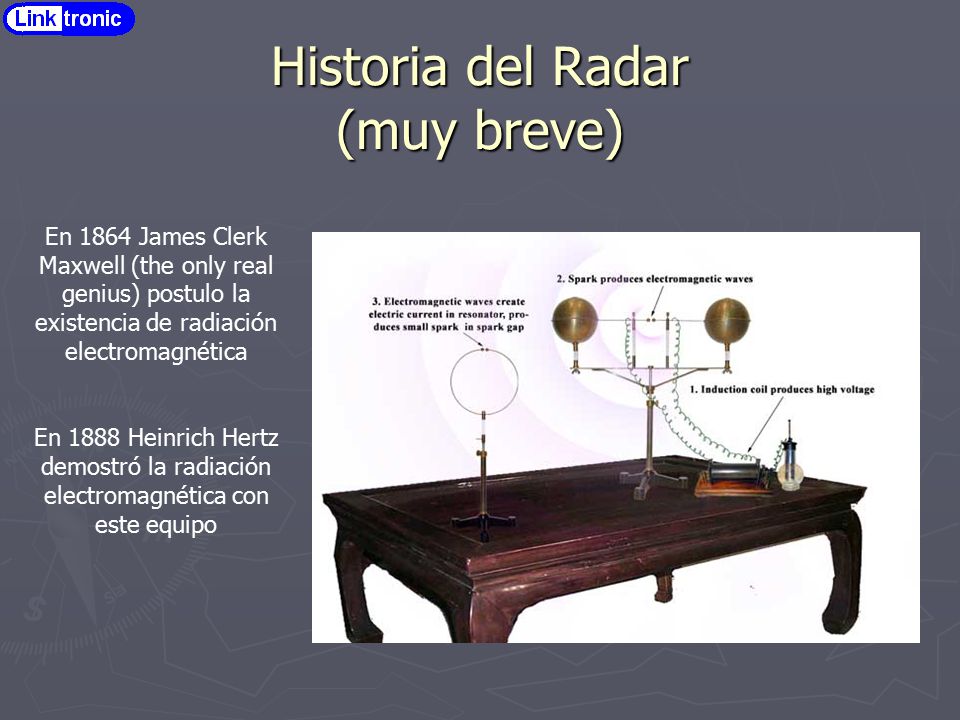 Link tronic

Historia del Radar (muy breve)

En 1864 James Clerk Maxwell (the only real genius) postulo la existencia de radiación electromagnética

En 1888 Heinrich Hertz demostró la radiación electromagnética con este equipo

3. Electromagnetic waves create electric current in resonator, produces small spark in spark gap

2. Spark produces electromagnetic waves

1. Induction coil produces high voltage